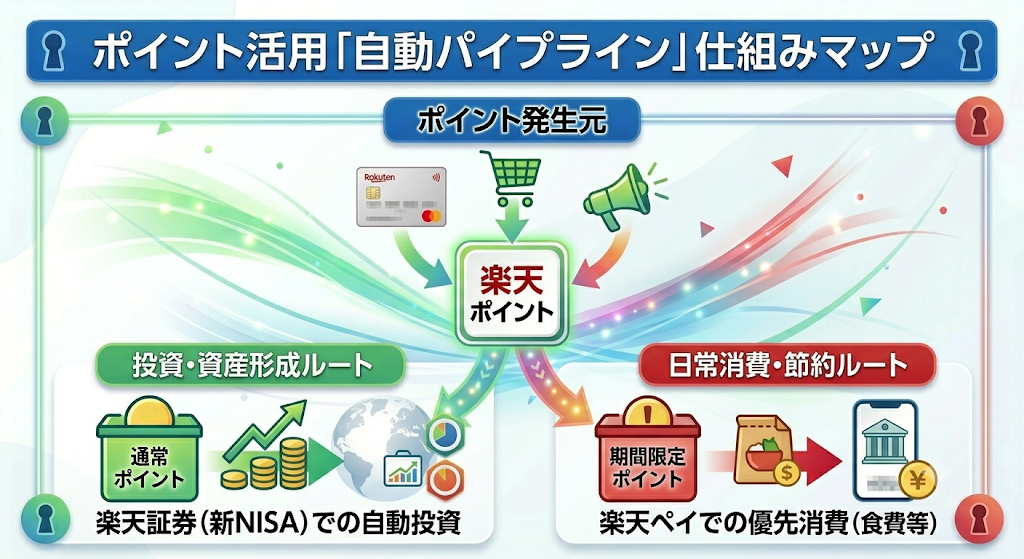 ポイント活用「自動パイプライン」仕組みマップ

ポイント発生元

Rakuten

楽天
ポイント

投資・資産形成ルート

通常
ポイント

楽天証券(新NISA)での自動投資

日常消費・節約ルート

期間限定
ポイント

楽天ペイでの優先消費(食費等)